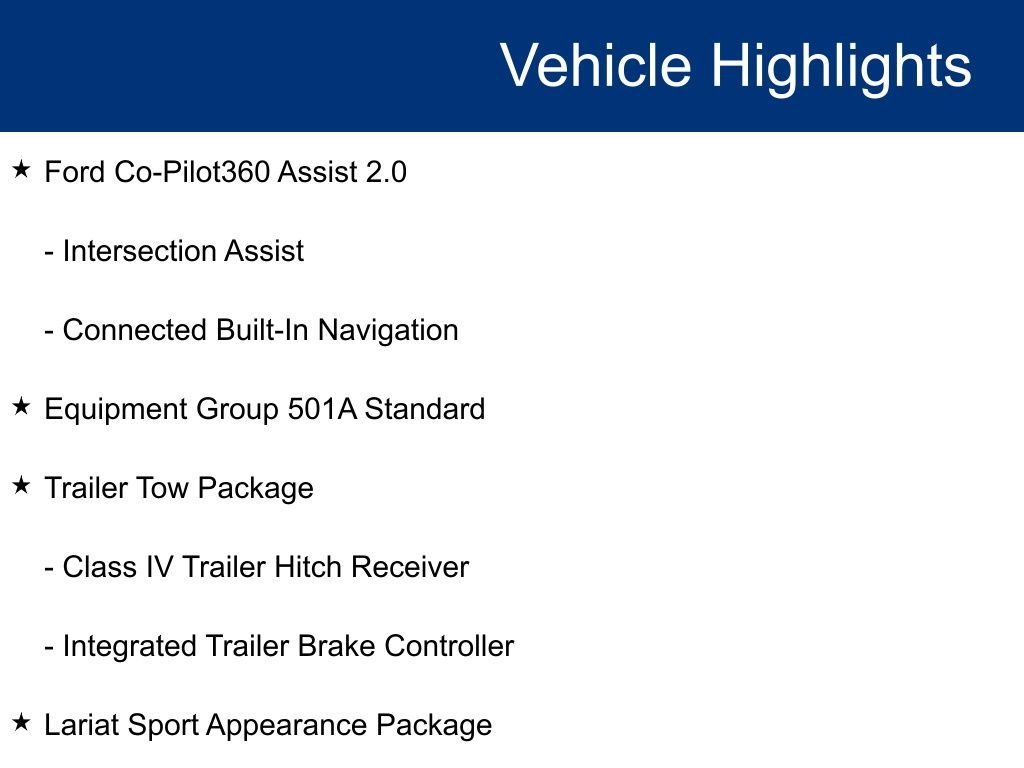 Vehicle Highlights

★ Ford Co-Pilot360 Assist 2.0

- Intersection Assist

- Connected Built-In Navigation

★ Equipment Group 501A Standard

★ Trailer Tow Package

- Class IV Trailer Hitch Receiver

- Integrated Trailer Brake Controller

★ Lariat Sport Appearance Package